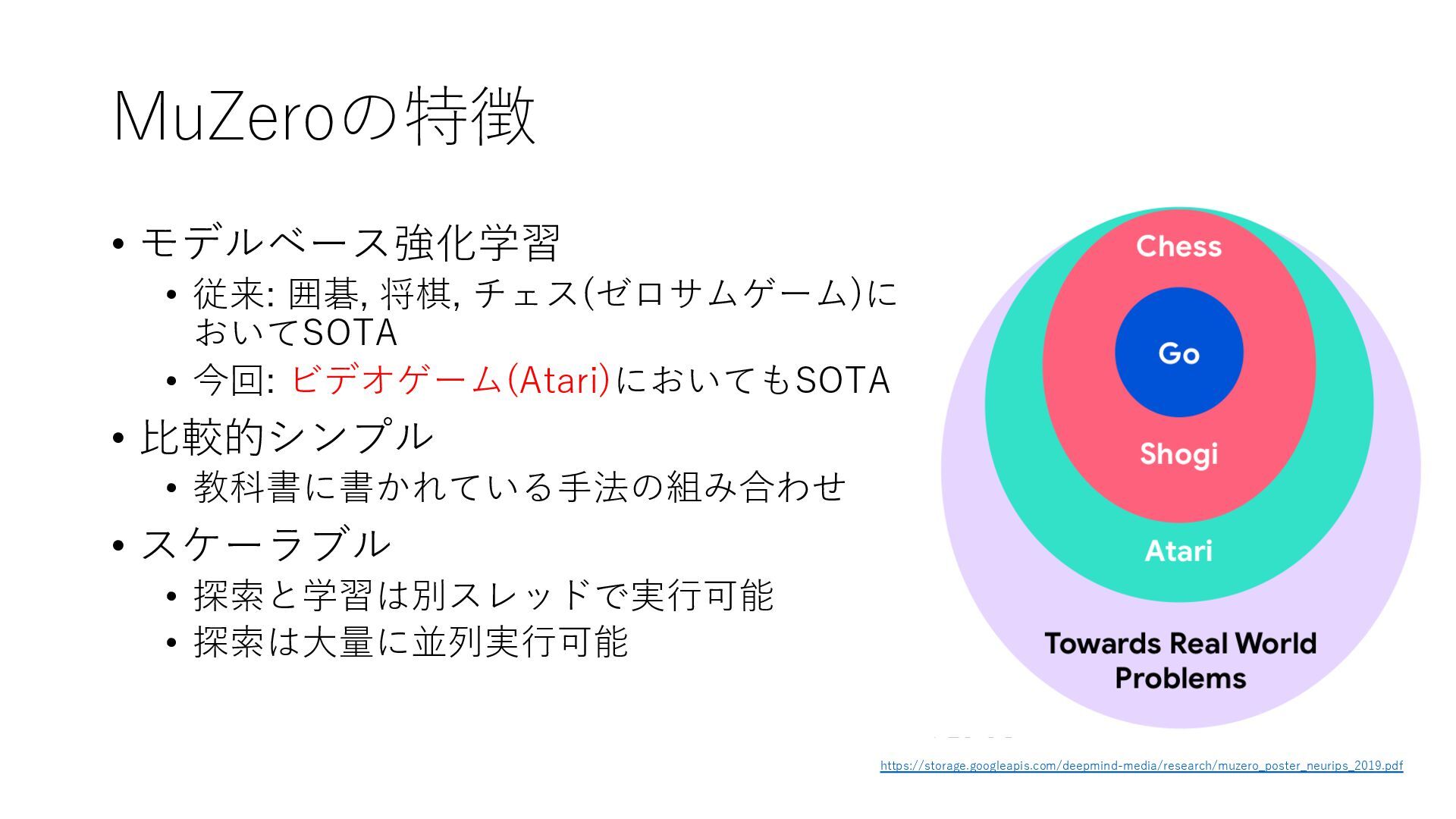 MuZeroの特徴

• モデルベース強化学習
  • 従来: 囲碁, 将棋, チェス(ゼロサムゲーム)においてSOTA
  • 今回: ビデオゲーム(Atari)においてもSOTA
• 比較的シンプル
  • 教科書に書かれている手法の組み合わせ
• スケーラブル
  • 探索と学習は別スレッドで実行可能
  • 探索は大量に並列実行可能

Chess

Go

Shogi

Atari

Towards Real World Problems

https://storage.googleapis.com/deepmind-media/research/muzero_poster_neurips_2019.pdf